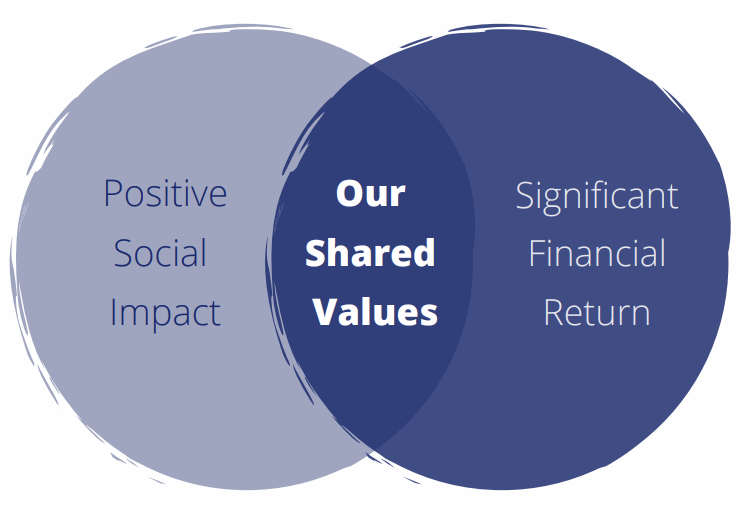 Positive Social Impact

Our Shared Values

Significant Financial Return